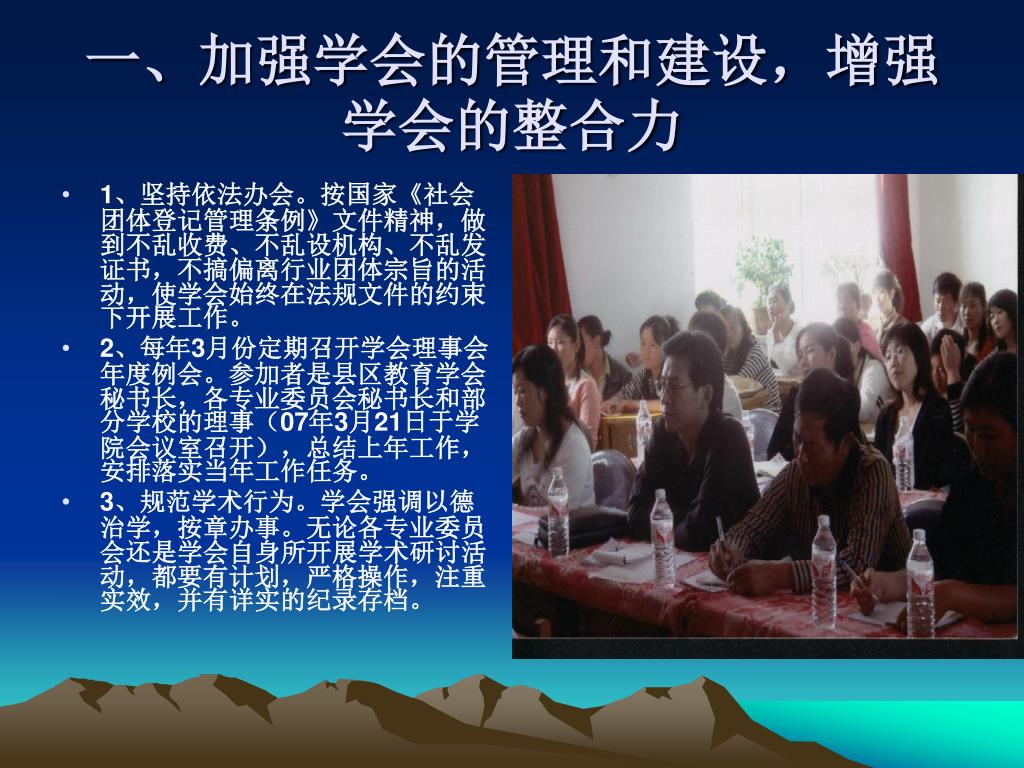 一、加强学会的管理和建设，增强学会的整合力

• 1、坚持依法办会。按国家《社会团体登记管理条例》文件精神，做到不乱收费、不乱设机构、不乱发证书，不搞偏离行业团体宗旨的活动，使学会始终在法规文件的约束下开展工作。

• 2、每年3月份定期召开学会理事会年度例会。参加者是县区教育学会秘书长，各专业委员会秘书长和部分学校的理事（07年3月21日于学院会议室召开），总结上年工作，安排落实当年工作任务。

• 3、规范学术行为。学会强调以德治学，按章办事。无论各专业委员会还是学会自身所开展学术研讨活动，都要有计划，严格操作，注重实效，并有详实的纪录存档。